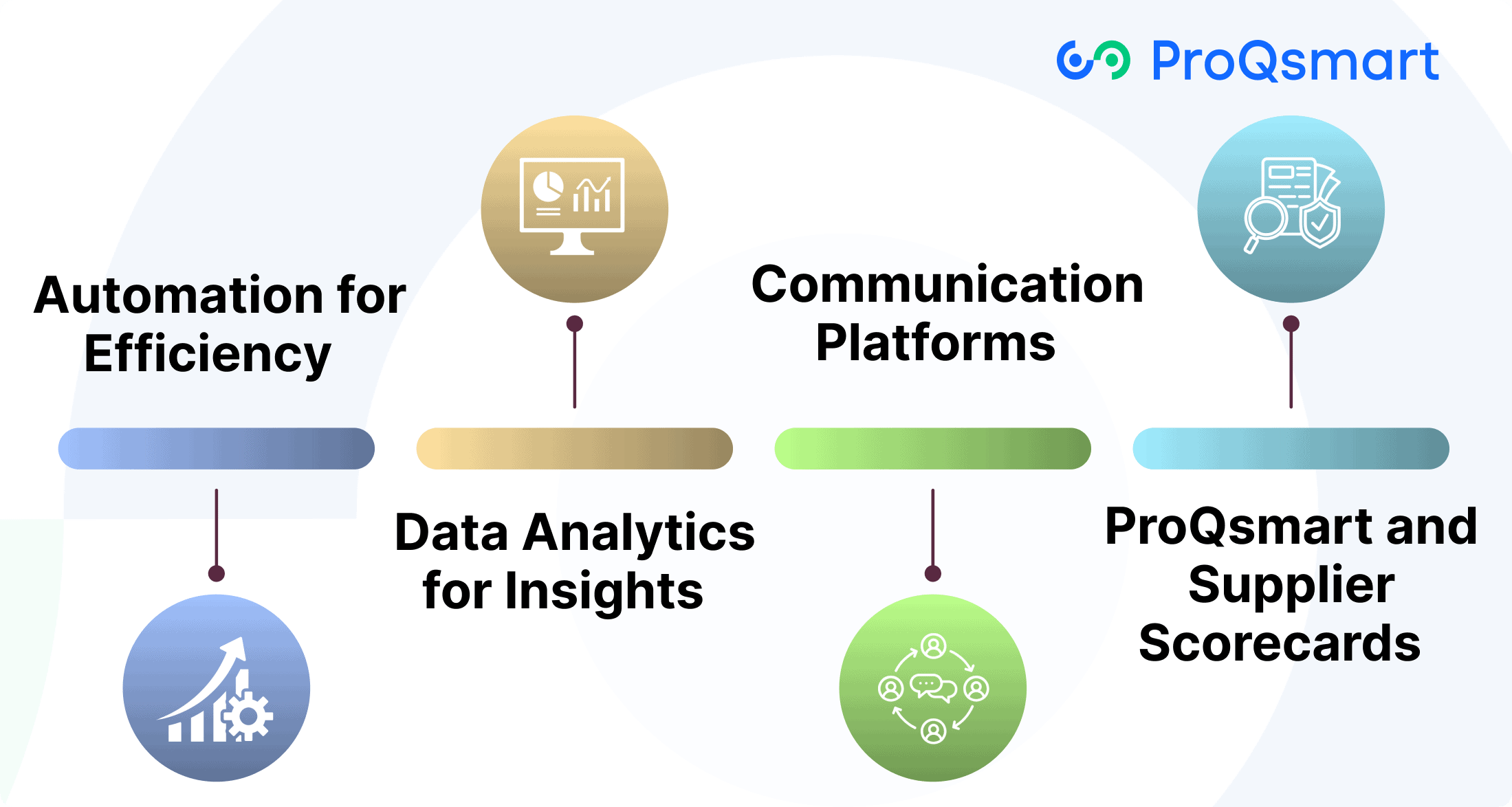 ProQsmart

Automation for Efficiency

Data Analytics for Insights

Communication Platforms

ProQsmart and Supplier Scorecards